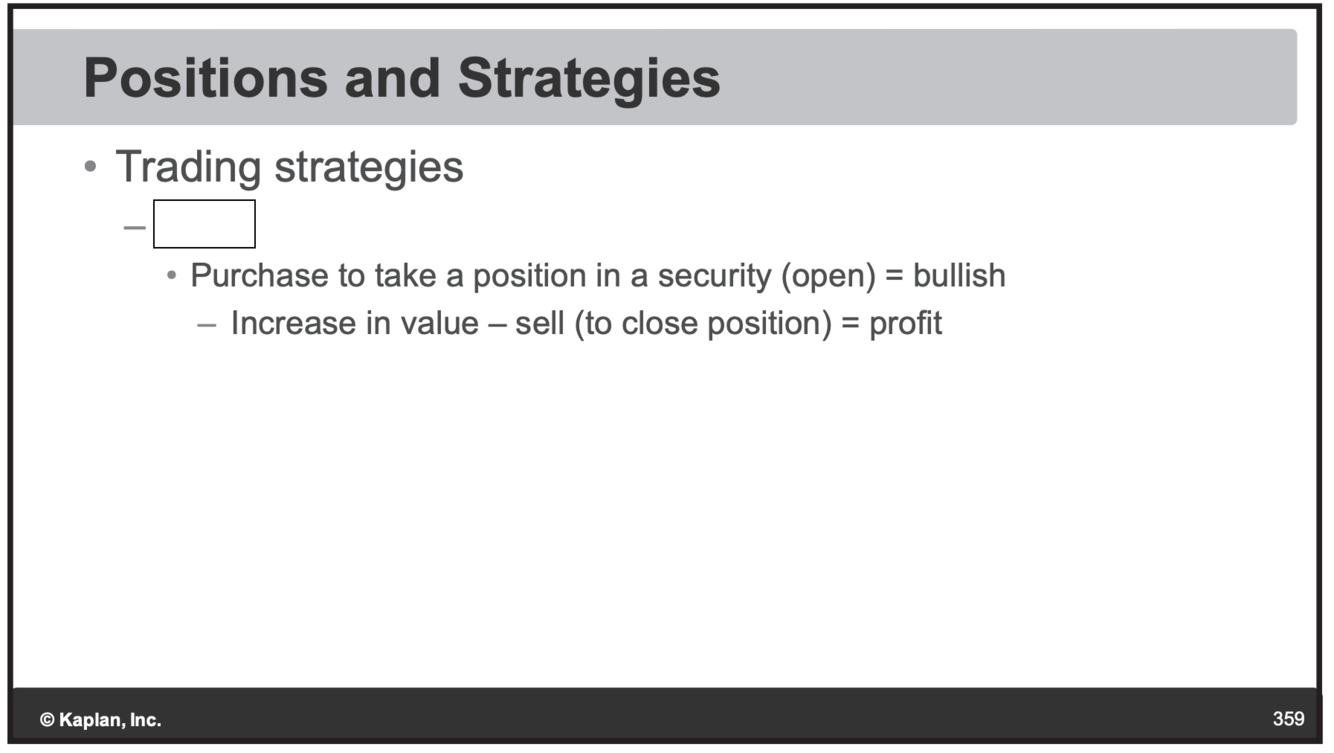 Positions and Strategies

• Trading strategies

–

• Purchase to take a position in a security (open) = bullish

– Increase in value – sell (to close position) = profit

© Kaplan, Inc.

359